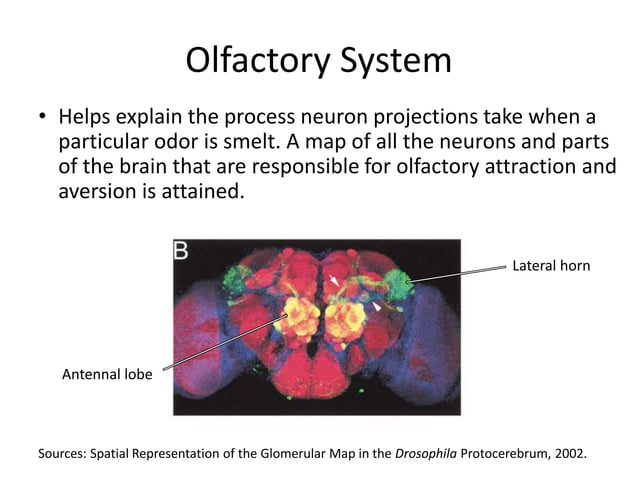 Olfactory System

• Helps explain the process neuron projections take when a particular odor is smelt. A map of all the neurons and parts of the brain that are responsible for olfactory attraction and aversion is attained.

B

Lateral horn

Antennal lobe

Sources: Spatial Representation of the Glomerular Map in the Drosophila Protocerebrum, 2002.